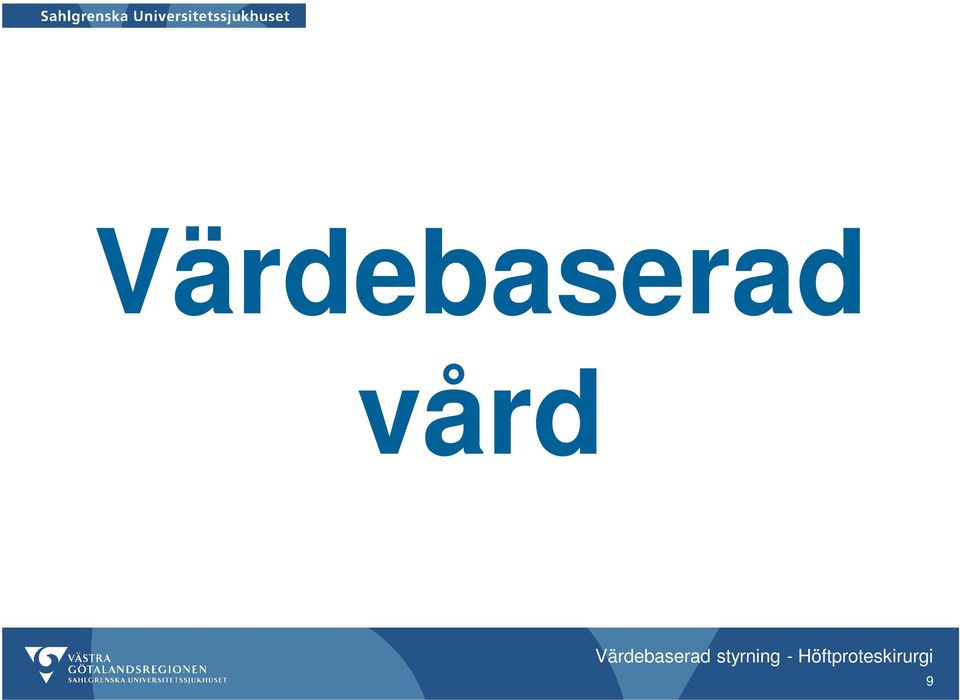 Sahlgrenska Universitetssjukhuset

Värdebaserad vård

VÄSTRA GÖTALANDSREGIONEN
SAHLGRENSKA UNIVERSITETSSJUKHUSET

Värdebaserad styrning - Höftproteskirurgi
9